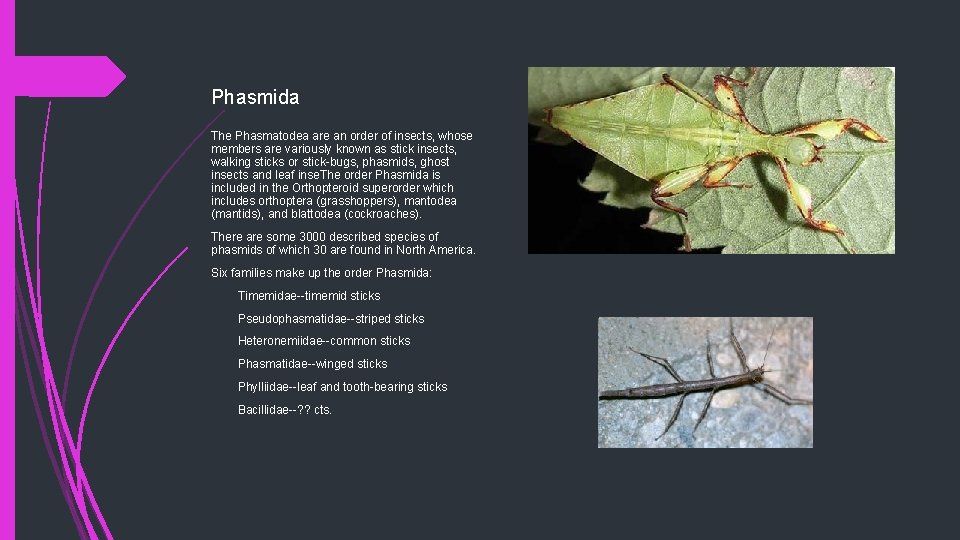 Phasmida

The Phasmatodea are an order of insects, whose members are variously known as stick insects, walking sticks or stick-bugs, phasmids, ghost insects and leaf inseThe order Phasmida is included in the Orthopteroid superorder which includes orthoptera (grasshoppers), mantodea (mantids), and blattodea (cockroaches).

There are some 3000 described species of phasmids of which 30 are found in North America.

Six families make up the order Phasmida:

Timemidae--timemid sticks

Pseudophasmatidae--striped sticks

Heteronemiidae--common sticks

Phasmatidae--winged sticks

Phylliidae--leaf and tooth-bearing sticks

Bacillidae--?? cts.